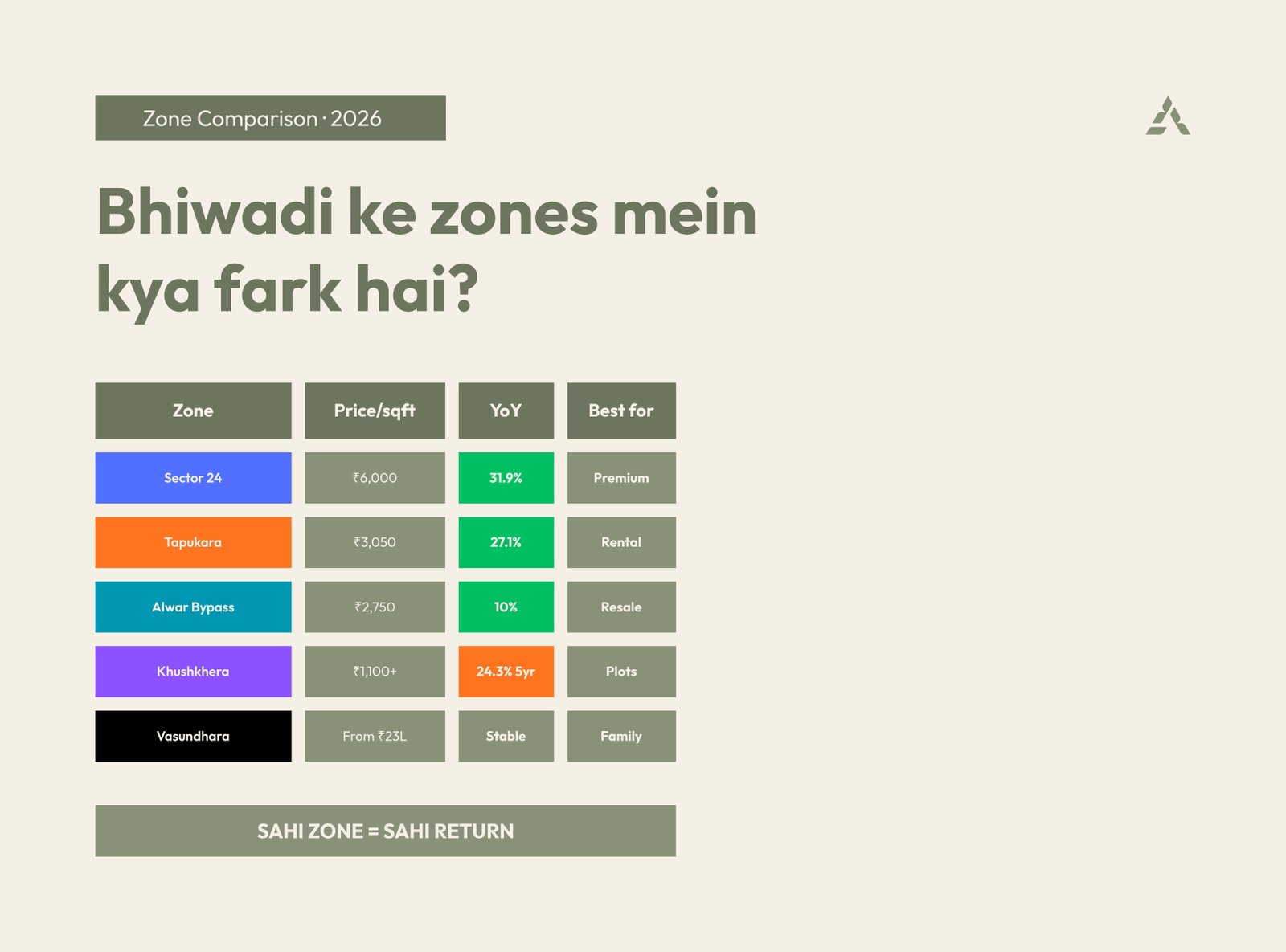 Zone Comparison · 2026

Bhiwadi ke zones mein kya fark hai?

| Zone | Price/sqft | YoY | Best for |
|---|---|---|---|
| Sector 24 | ₹6,000 | 31.9% | Premium |
| Tapukara | ₹3,050 | 27.1% | Rental |
| Alwar Bypass | ₹2,750 | 10% | Resale |
| Khushkhera | ₹1,100+ | 24.3% 5yr | Plots |
| Vasundhara | From ₹23L | Stable | Family |

SAHI ZONE = SAHI RETURN